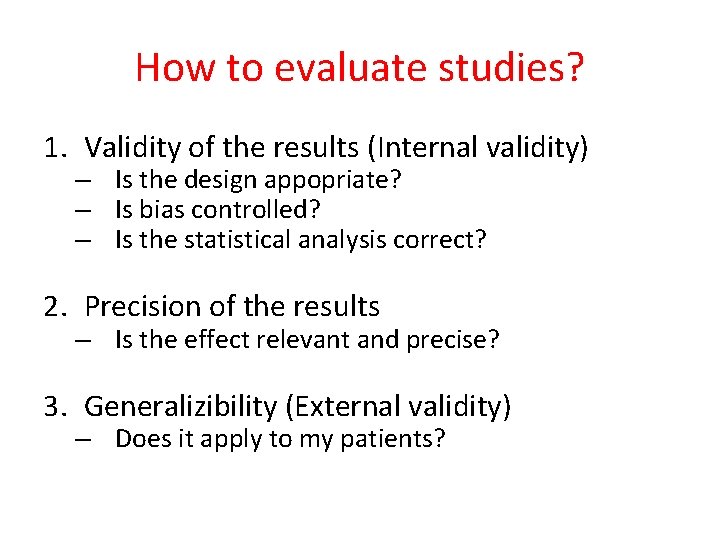 How to evaluate studies?

1. Validity of the results (Internal validity)
– Is the design appopriate?
– Is bias controlled?
– Is the statistical analysis correct?

2. Precision of the results
– Is the effect relevant and precise?

3. Generalizibility (External validity)
– Does it apply to my patients?